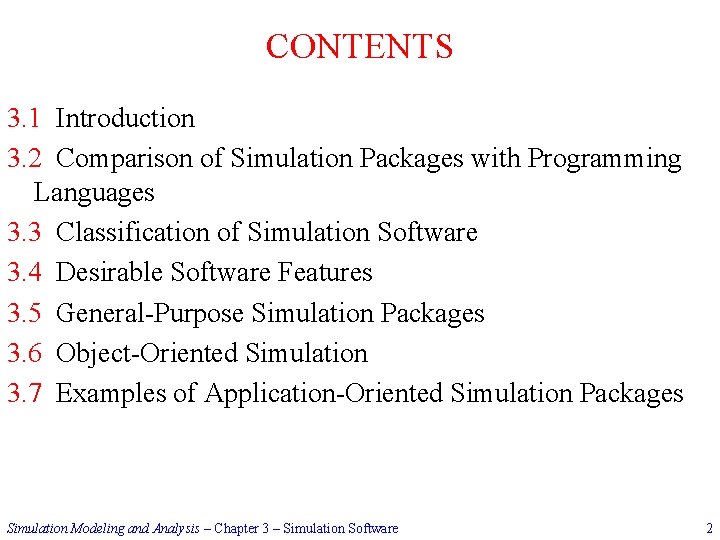 CONTENTS

3.1 Introduction

3.2 Comparison of Simulation Packages with Programming Languages

3.3 Classification of Simulation Software

3.4 Desirable Software Features

3.5 General-Purpose Simulation Packages

3.6 Object-Oriented Simulation

3.7 Examples of Application-Oriented Simulation Packages

Simulation Modeling and Analysis – Chapter 3 – Simulation Software

2